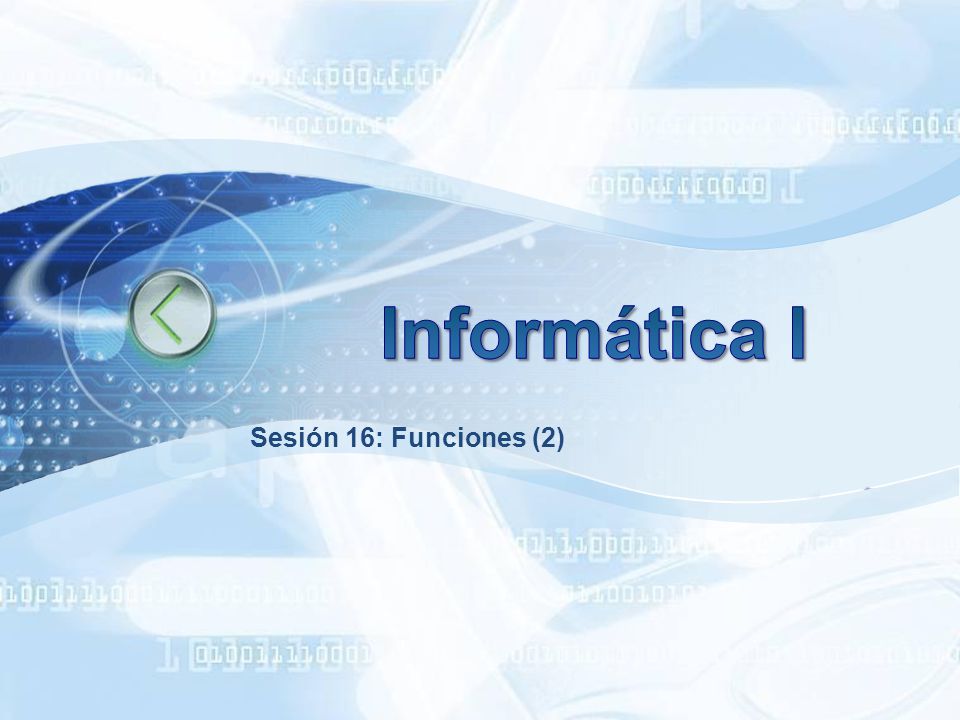 Informática I

Sesión 16: Funciones (2)